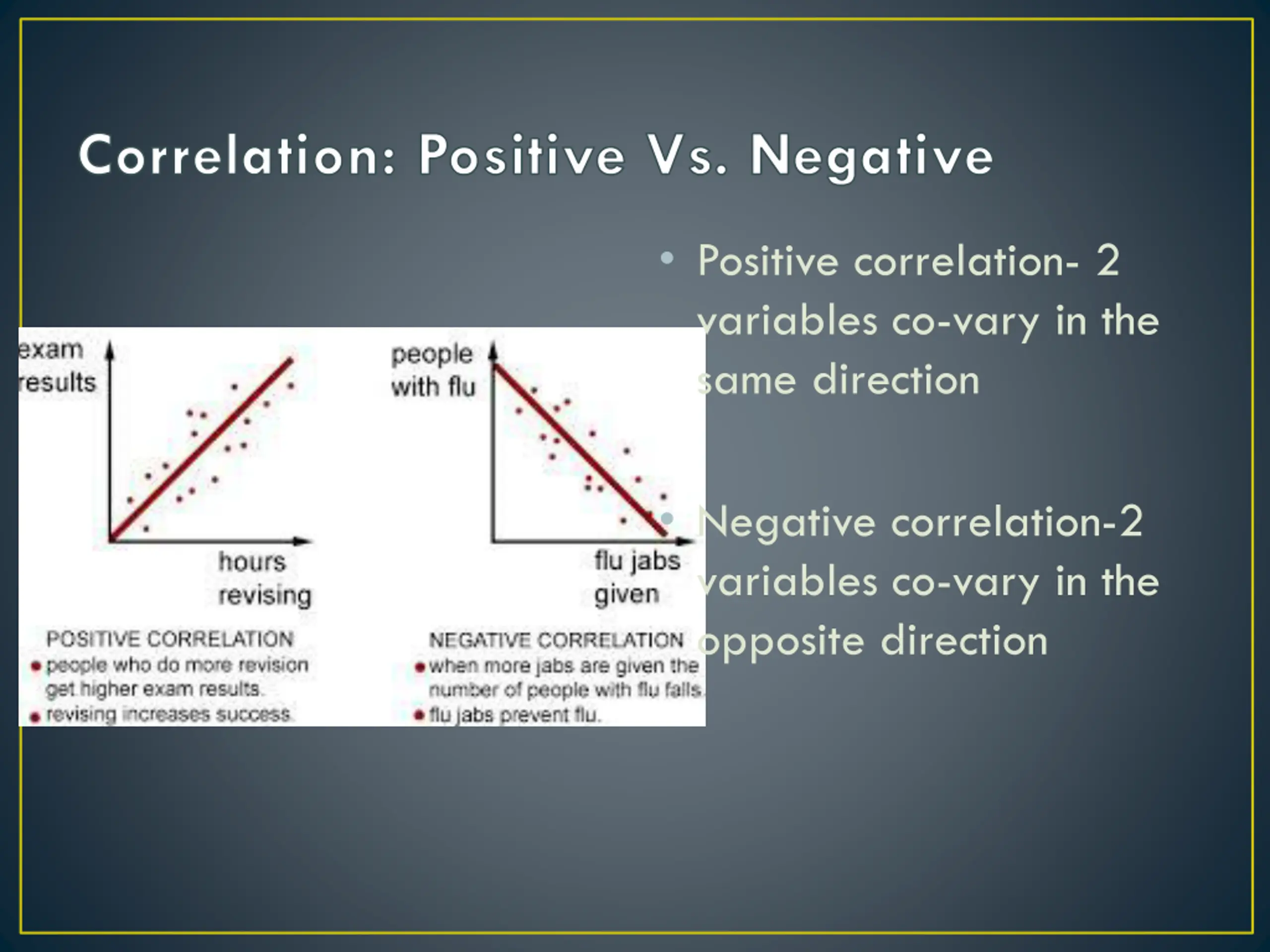 Correlation: Positive Vs. Negative

exam results

hours revising

POSITIVE CORRELATION
• people who do more revision get higher exam results.
• revising increases success.

people with flu

flu jabs given

NEGATIVE CORRELATION
• when more jabs are given the number of people with flu falls.
• flu jabs prevent flu.

• Positive correlation- 2 variables co-vary in the same direction

• Negative correlation-2 variables co-vary in the opposite direction